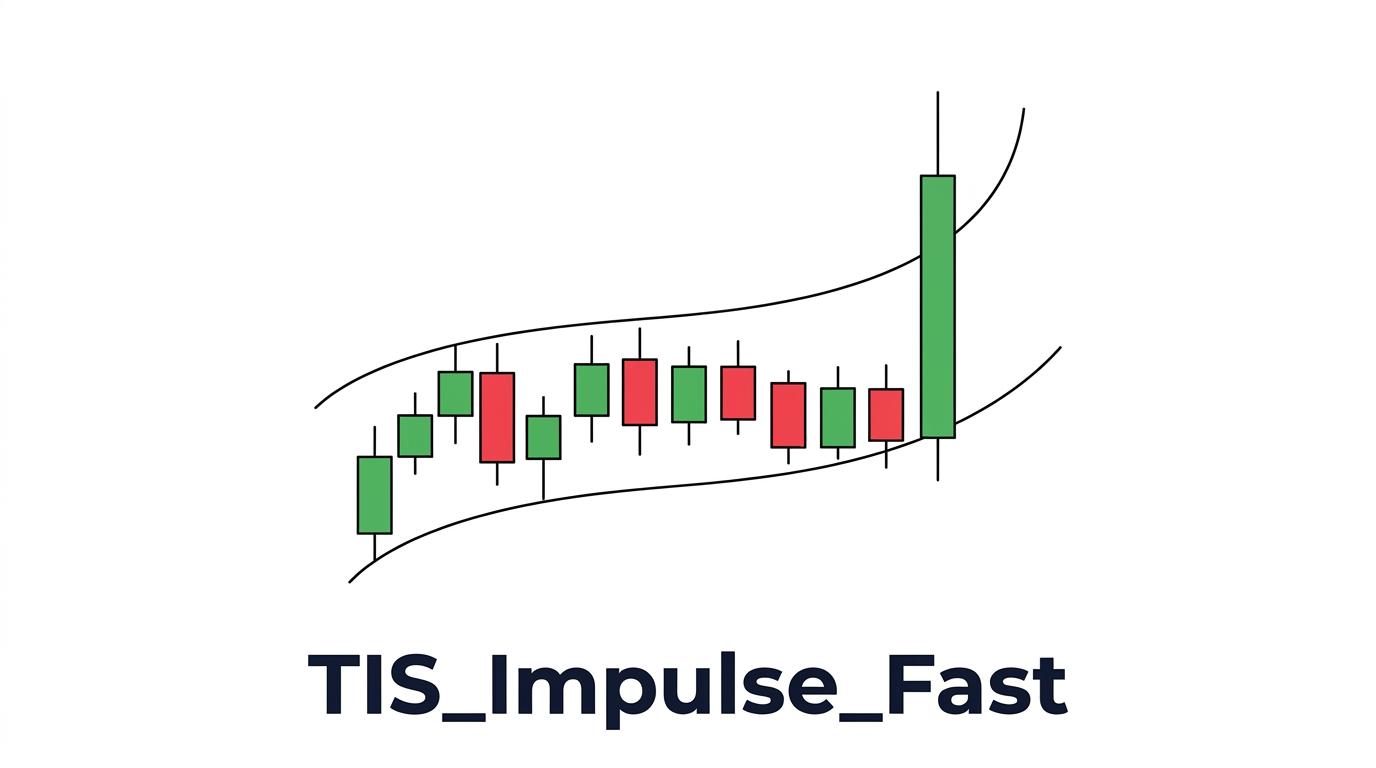 TIS_Impulse_Fast